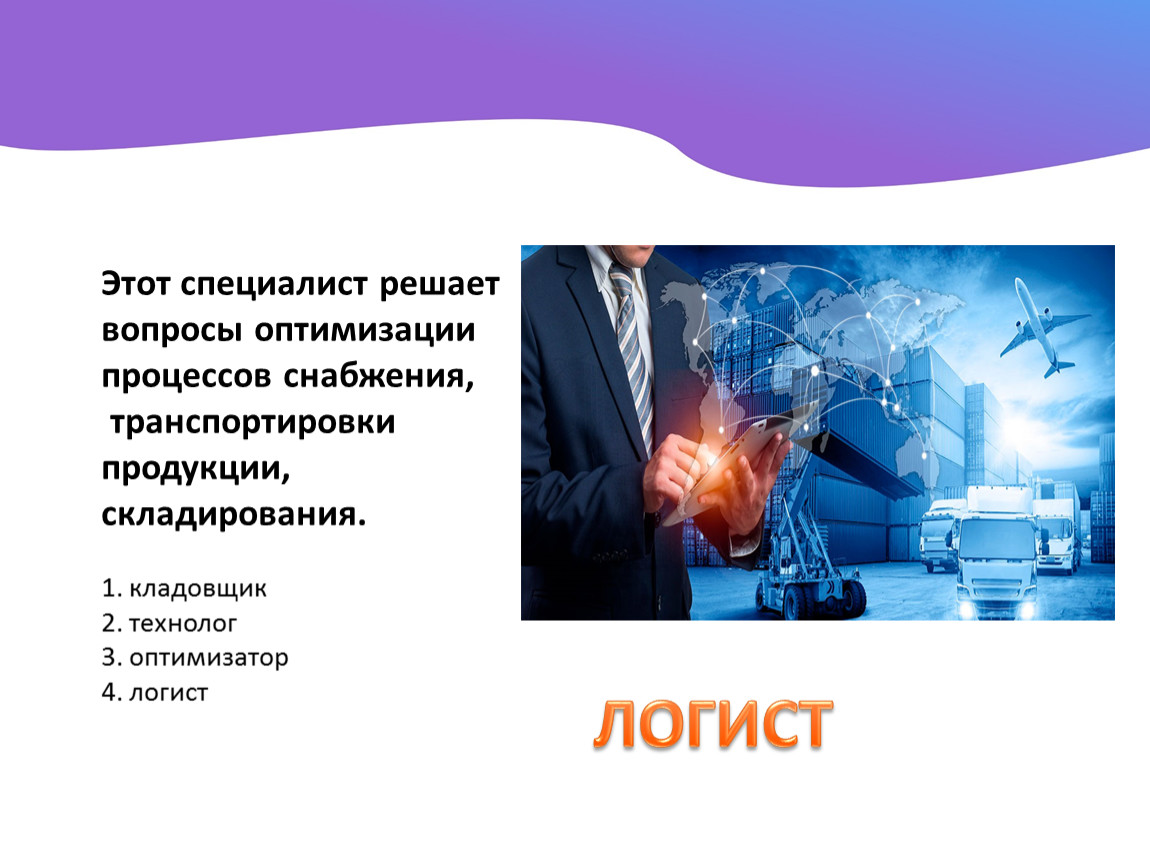 Этот специалист решает вопросы оптимизации процессов снабжения, транспортировки продукции, складирования.

1. кладовщик
2. технолог
3. оптимизатор
4. логист

ЛОГИСТ